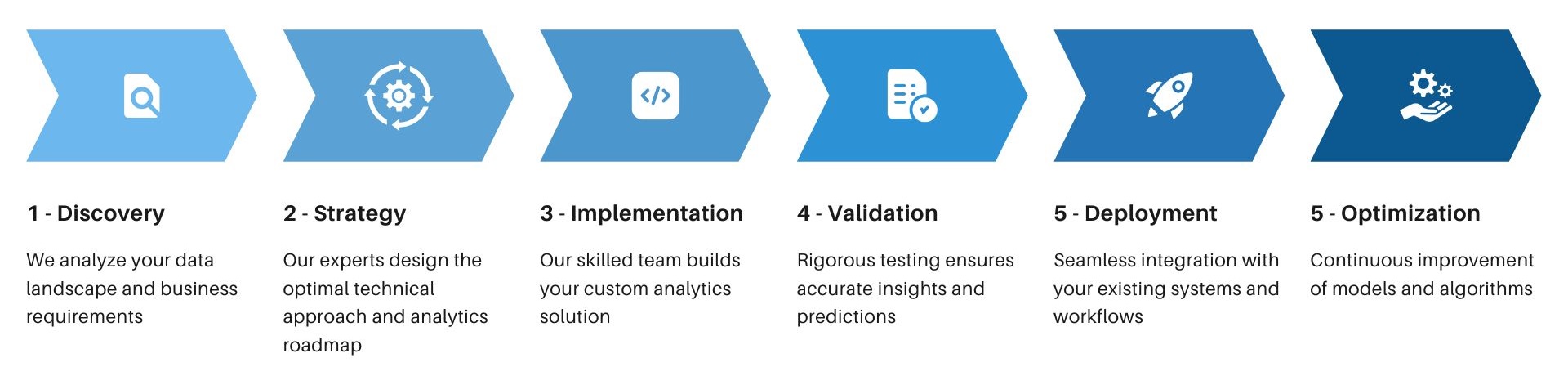 1 - Discovery

We analyze your data landscape and business requirements

2 - Strategy

Our experts design the optimal technical approach and analytics roadmap

3 - Implementation

Our skilled team builds your custom analytics solution

4 - Validation

Rigorous testing ensures accurate insights and predictions

5 - Deployment

Seamless integration with your existing systems and workflows

5 - Optimization

Continuous improvement of models and algorithms